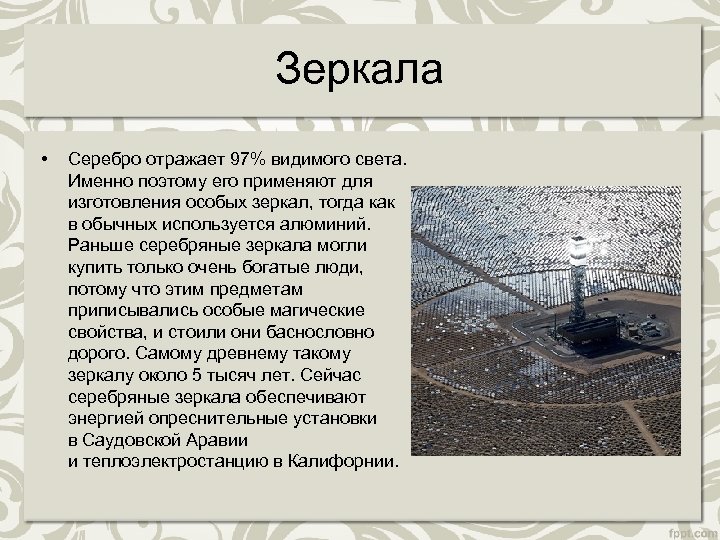 Зеркала

• Серебро отражает 97% видимого света. Именно поэтому его применяют для изготовления особых зеркал, тогда как в обычных используется алюминий. Раньше серебряные зеркала могли купить только очень богатые люди, потому что этим предметам приписывались особые магические свойства, и стоили они баснословно дорого. Самому древнему такому зеркалу около 5 тысяч лет. Сейчас серебряные зеркала обеспечивают энергией опреснительные установки в Саудовской Аравии и теплоэлектростанцию в Калифорнии.

fppt.com